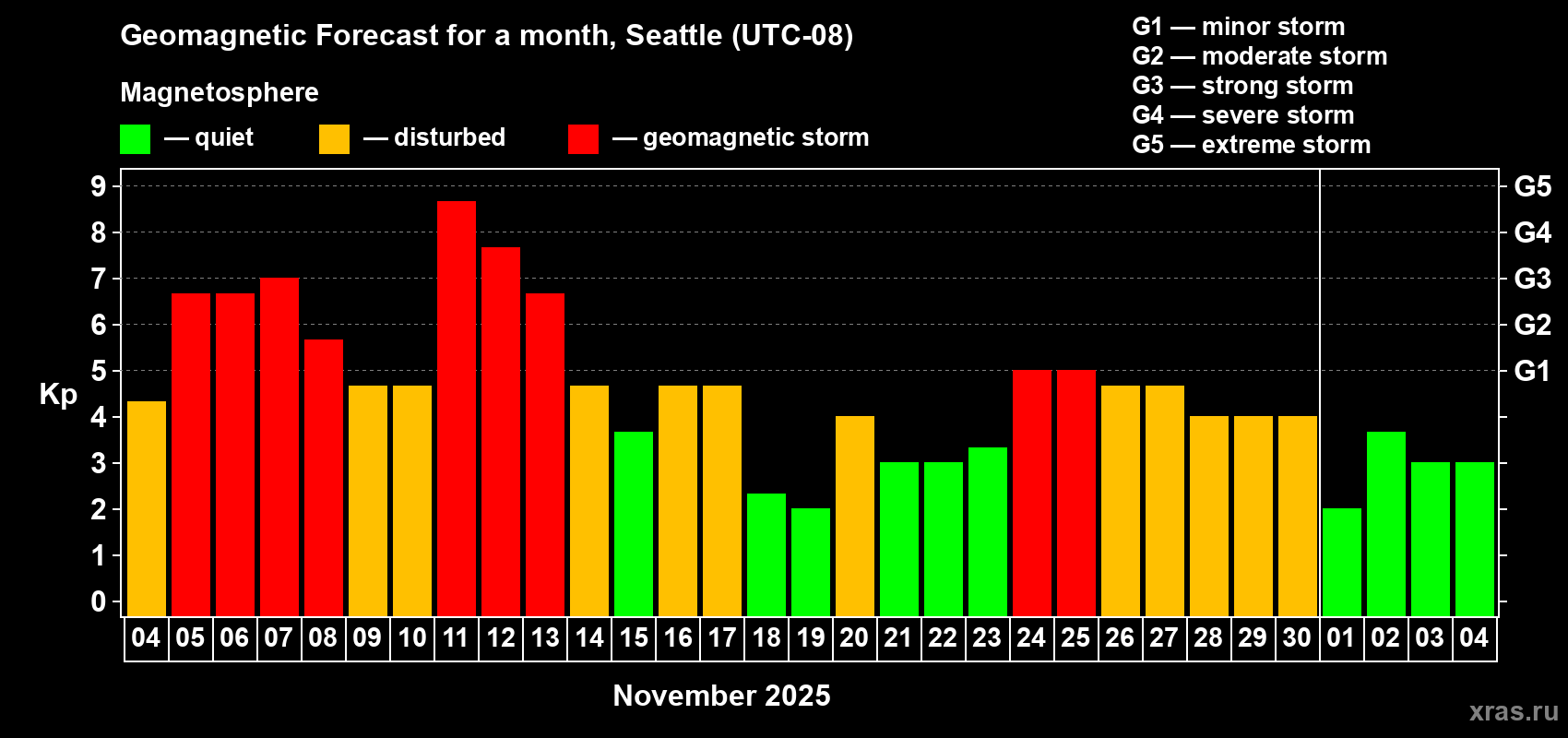 Geomagnetic Forecast for a month, Seattle (UTC-08)

Magnetosphere

— quiet — disturbed — geomagnetic storm

G1 — minor storm
G2 — moderate storm
G3 — strong storm
G4 — severe storm
G5 — extreme storm

Kp

9
8
7
6
5
4
3
2
1
0

G5
G4
G3
G2
G1

04 05 06 07 08 09 10 11 12 13 14 15 16 17 18 19 20 21 22 23 24 25 26 27 28 29 30 01 02 03 04

November 2025

xras.ru